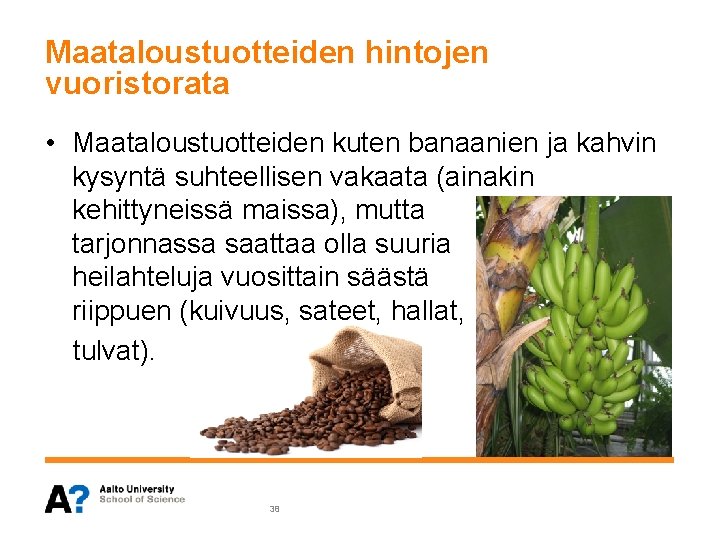 Maataloustuotteiden hintojen vuoristorata

• Maataloustuotteiden kuten banaanien ja kahvin kysyntä suhteellisen vakaata (ainakin kehittyneissä maissa), mutta tarjonnassa saattaa olla suuria heilahteluja vuosittain säästä riippuen (kuivuus, sateet, hallat, tulvat).

A?
Aalto University
School of Science

38